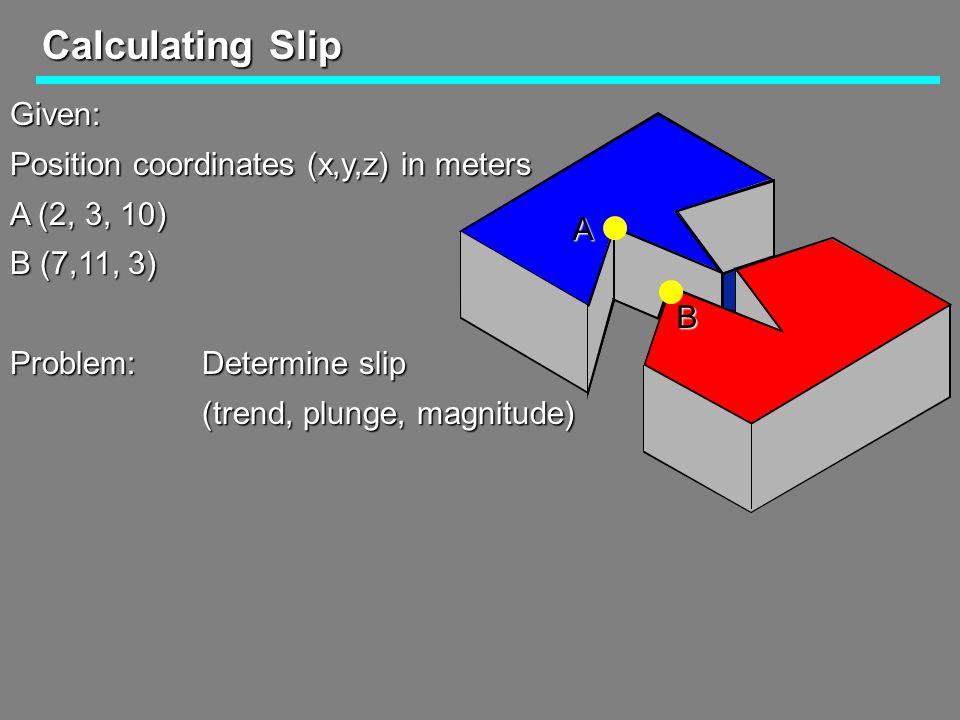 Calculating Slip

Given:

Position coordinates (x,y,z) in meters

A (2, 3, 10)

B (7,11, 3)

Problem: Determine slip (trend, plunge, magnitude)

A

B